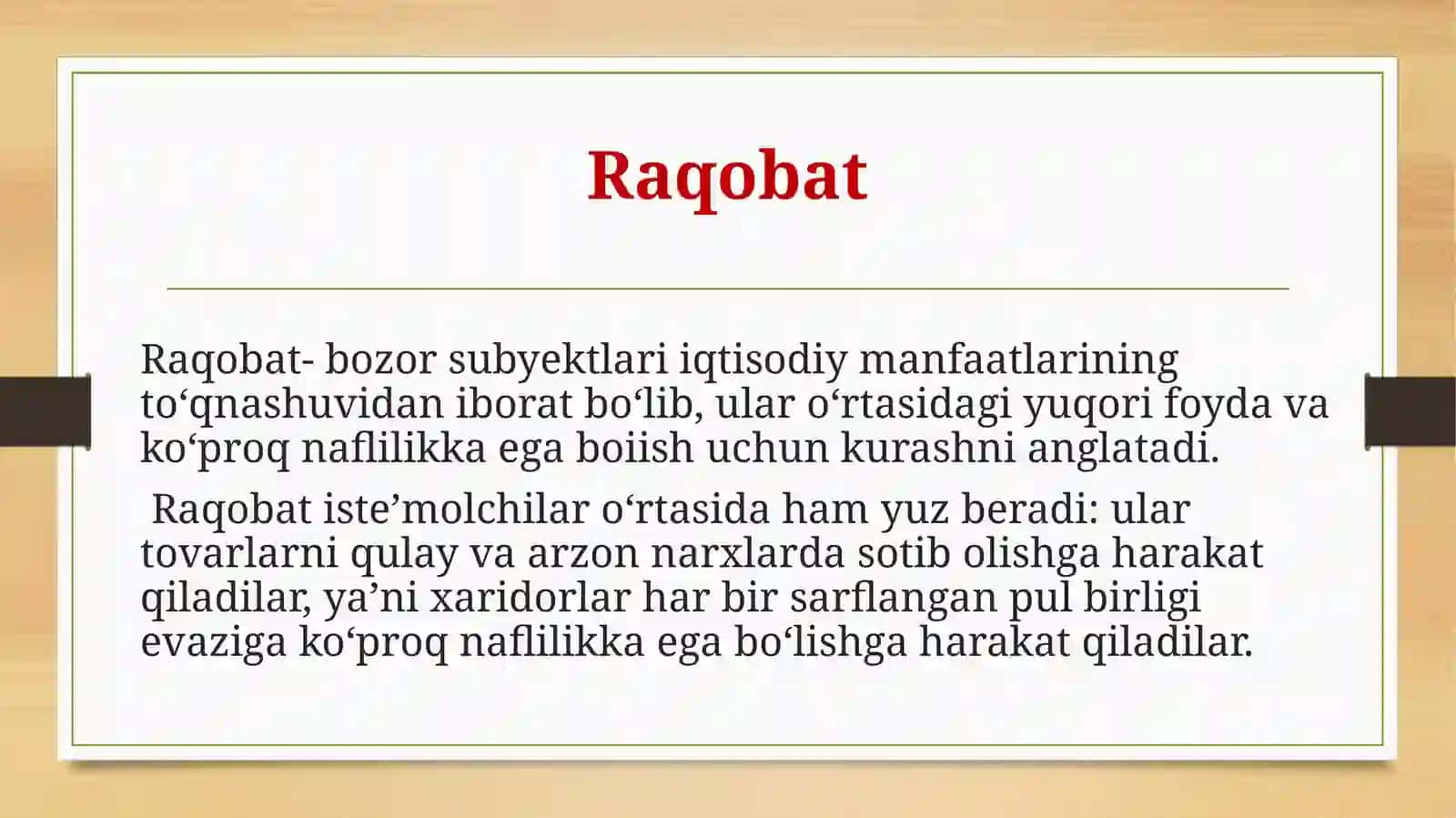 Raqobat

Raqobat- bozor subyektlari iqtisodiy manfaatlarining to‘qnashuvidan iborat bo‘lib, ular o‘rtasidagi yuqori foyda va ko‘proq naflilikka ega boiish uchun kurashni anglatadi.

Raqobat iste’molchilar o‘rtasida ham yuz beradi: ular tovarlarni qulay va arzon narxlarda sotib olishga harakat qiladilar, ya’ni xaridorlar har bir sarflangan pul birligi evaziga ko‘proq naflilikka ega bo‘lishga harakat qiladilar.